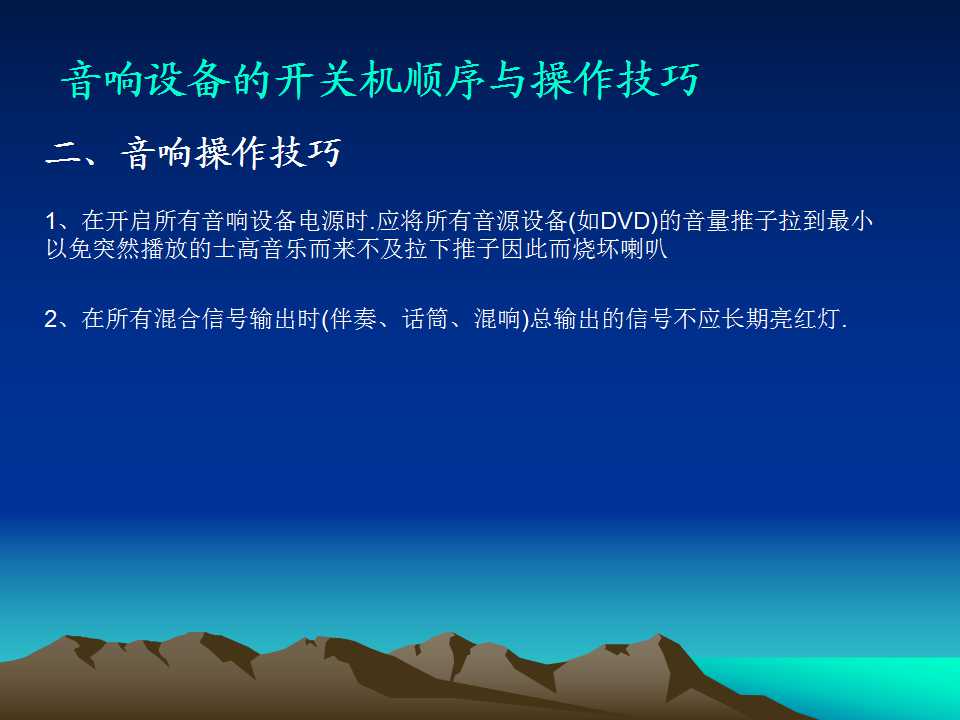 音响设备的开关机顺序与操作技巧

二、音响操作技巧

1、在开启所有音响设备电源时.应将所有音源设备(如DVD)的音量推子拉到最小以免突然播放的士高音乐而来不及拉下推子因此而烧坏喇叭

2、在所有混合信号输出时(伴奏、话筒、混响)总输出的信号不应长期亮红灯.